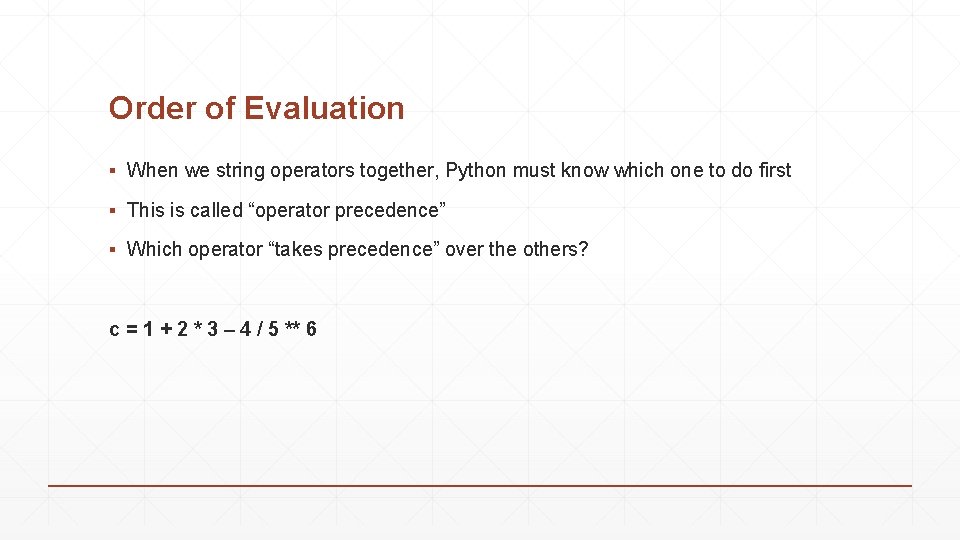 Order of Evaluation

▪ When we string operators together, Python must know which one to do first

▪ This is called “operator precedence”

▪ Which operator “takes precedence” over the others?

c = 1 + 2 * 3 – 4 / 5 ** 6